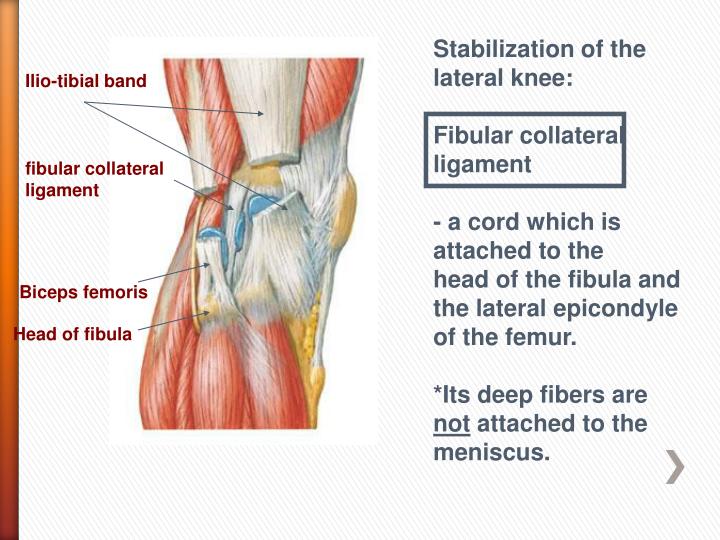 Ilio-tibial band

fibular collateral ligament

Biceps femoris

Head of fibula

Stabilization of the lateral knee:

Fibular collateral ligament

- a cord which is attached to the head of the fibula and the lateral epicondyle of the femur.

*Its deep fibers are not attached to the meniscus.